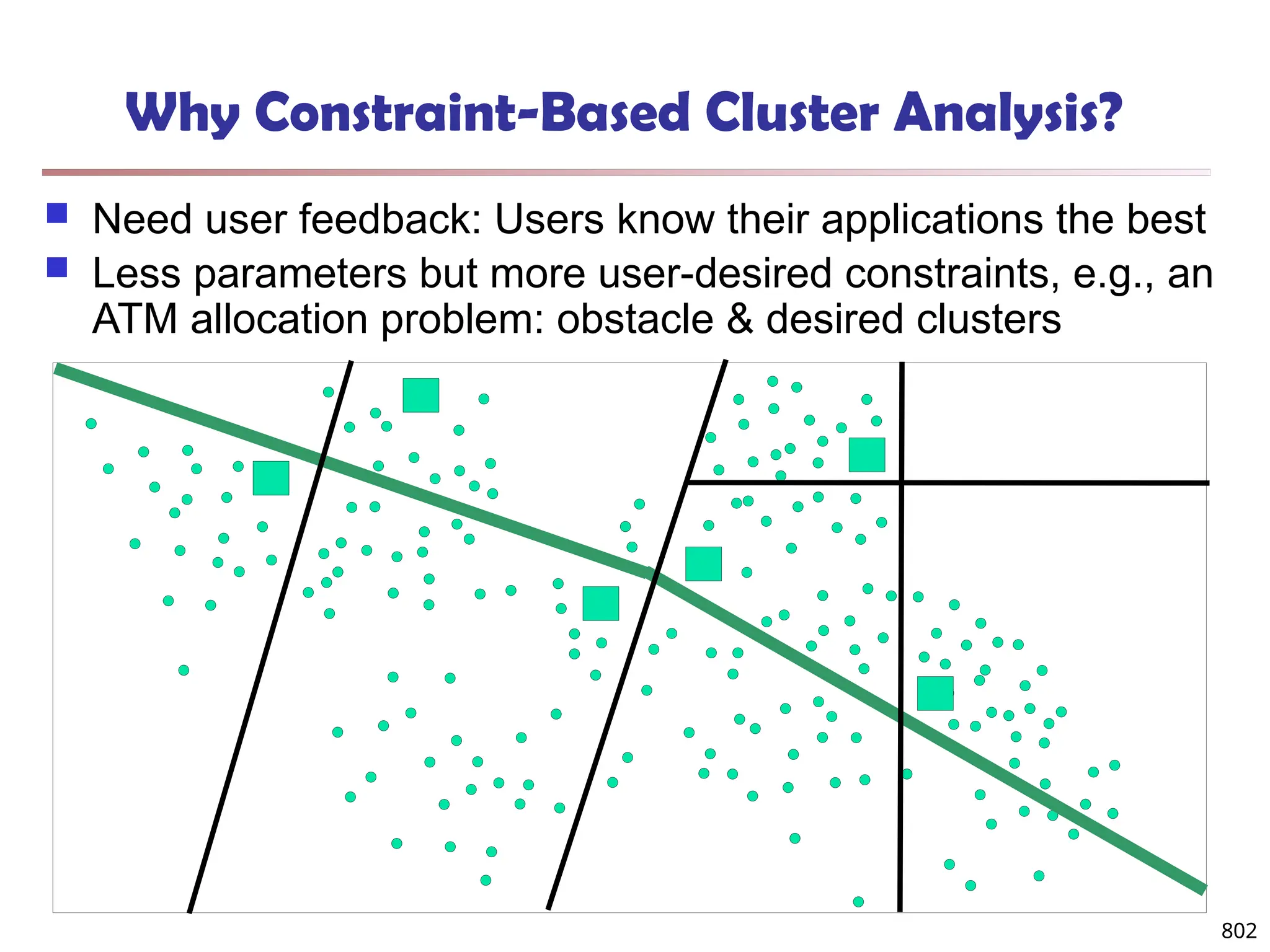 Why Constraint-Based Cluster Analysis?

Need user feedback: Users know their applications the best

Less parameters but more user-desired constraints, e.g., an ATM allocation problem: obstacle & desired clusters

802